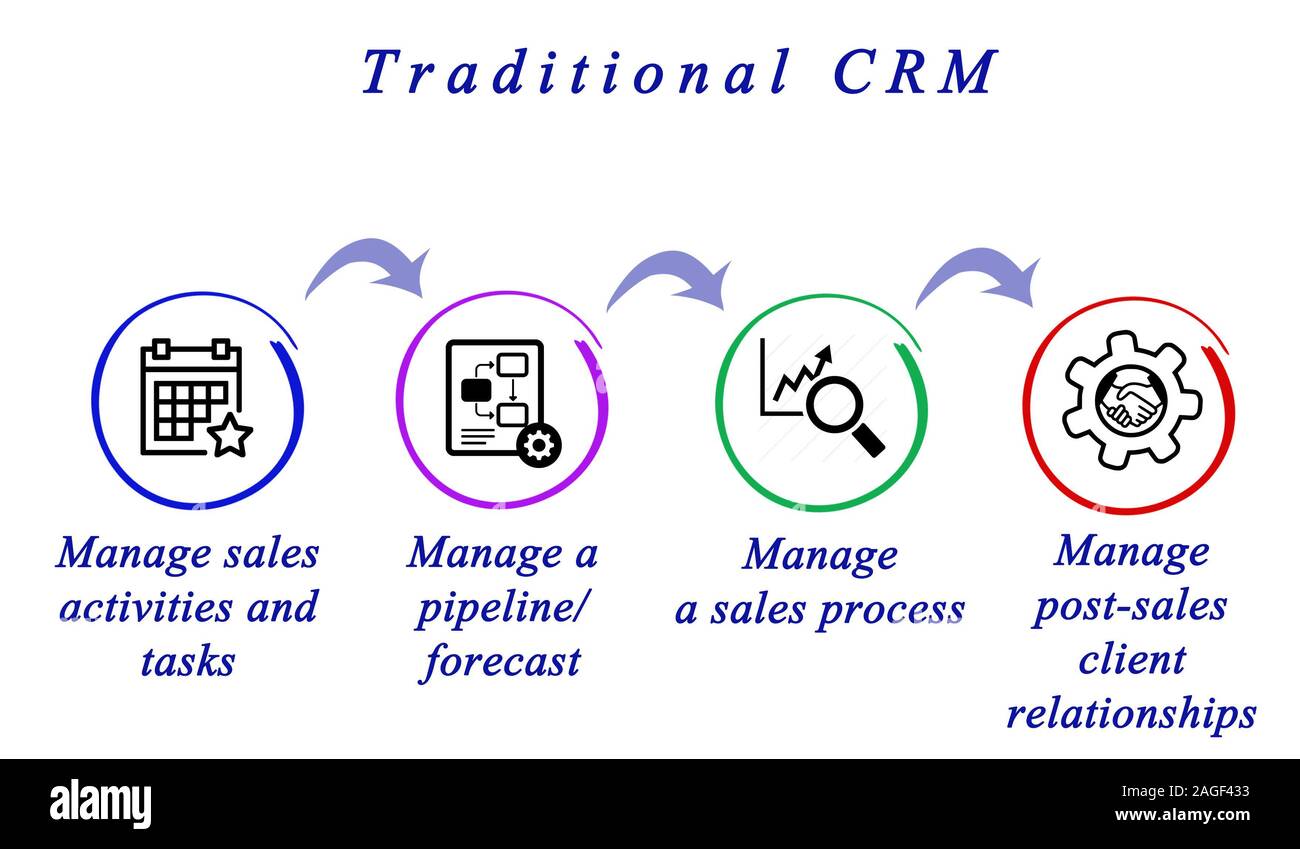 Traditional CRM

Manage sales activities and tasks

Manage a pipeline/ forecast

Manage a sales process

Manage post-sales client relationships

alamy

Image ID: 2AGF433
www.alamy.com